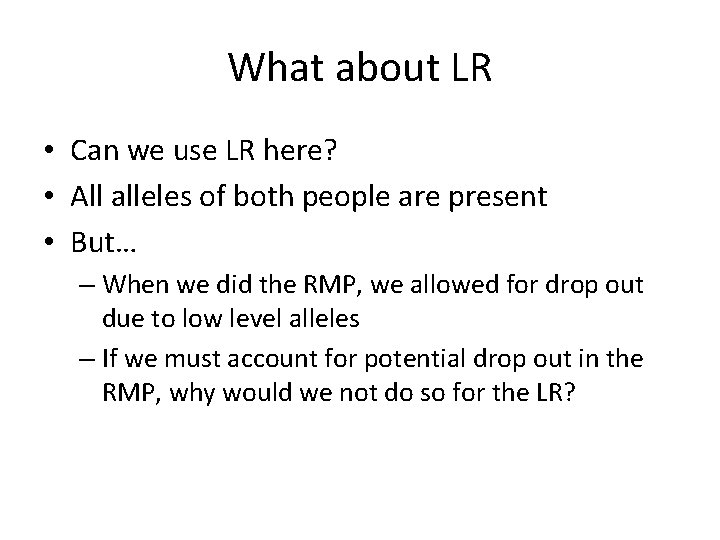 What about LR

• Can we use LR here?
• All alleles of both people are present
• But…
– When we did the RMP, we allowed for drop out due to low level alleles
– If we must account for potential drop out in the RMP, why would we not do so for the LR?